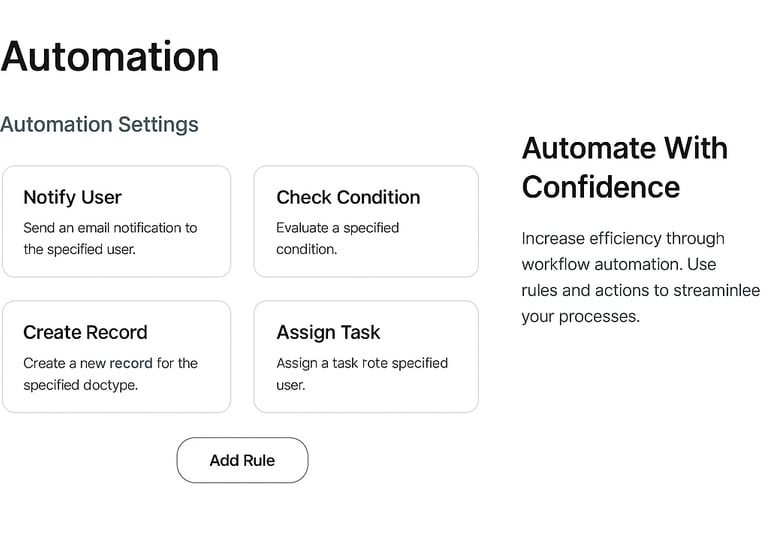 Automation

Automation Settings

Notify User
Send an email notification to the specified user.

Check Condition
Evaluate a specified condition.

Create Record
Create a new record for the specified doctype.

Assign Task
Assign a task rote specified user.

Add Rule

Automate With Confidence

Increase efficiency through workflow automation. Use rules and actions to streaminlee your processes.